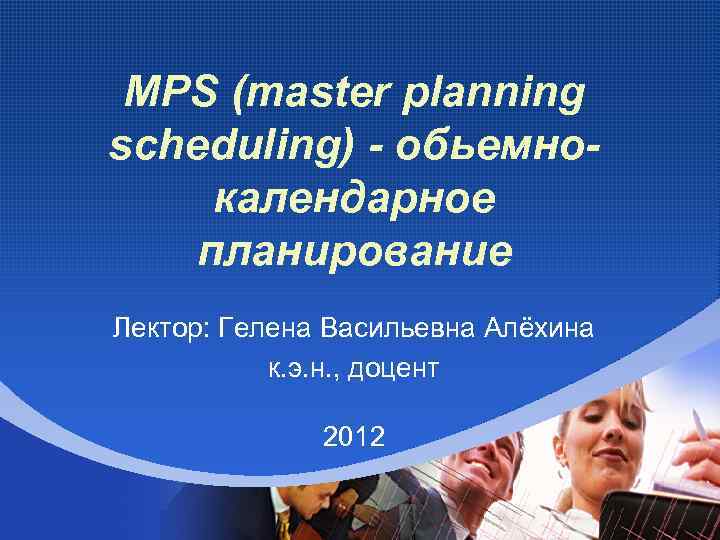 MPS (master planning scheduling) - обьемно-календарное планирование

Лектор: Гелена Васильевна Алёхина
к.э.н., доцент

2012